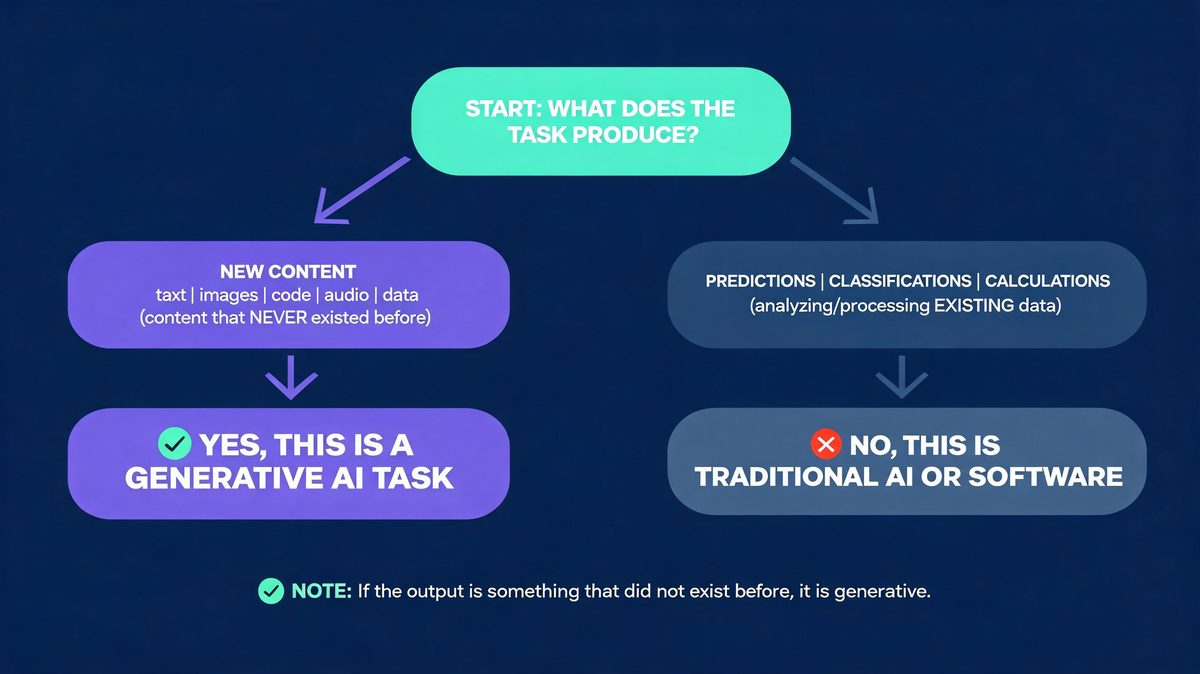 START: WHAT DOES THE TASK PRODUCE?

NEW CONTENT
taxt | images | code | audio | data
(content that NEVER existed before)

YES, THIS IS A GENERATIVE AI TASK

PREDICTIONS | CLASSIFICATIONS | CALCULATIONS
(analyzing/processing EXISTING data)

NO, THIS IS TRADITIONAL AI OR SOFTWARE

NOTE: If the output is something that did not exist before, it is generative.